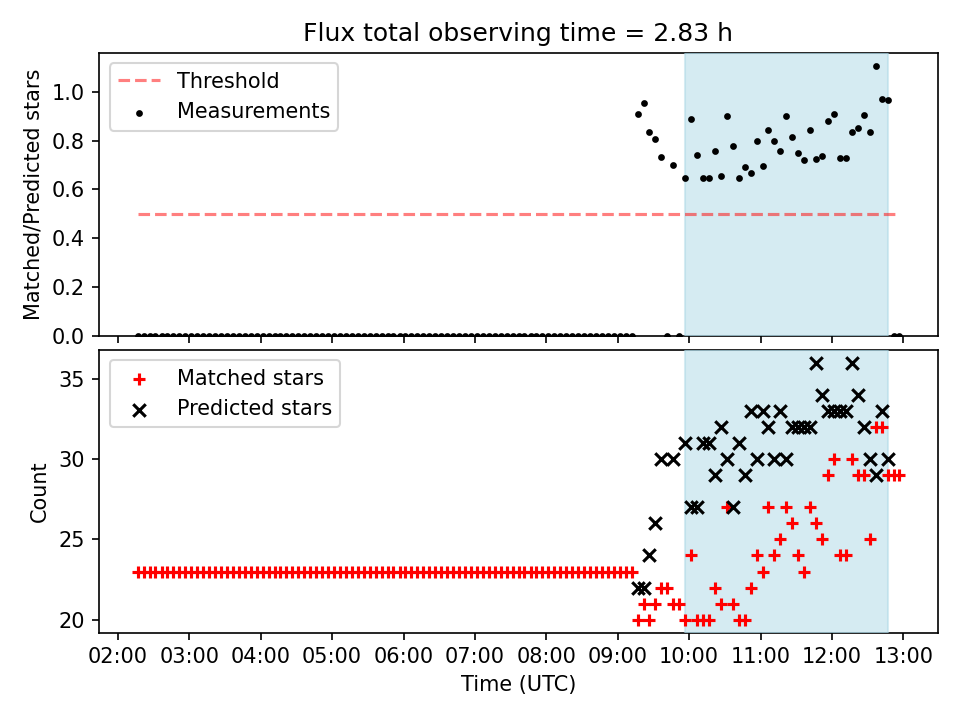 Flux total observing time = 2.83 h

Threshold
Measurements

Matched/Predicted stars

1.0
0.8
0.6
0.4
0.2
0.0

Matched stars
Predicted stars

Count

35
30
25
20

02:00 03:00 04:00 05:00 06:00 07:00 08:00 09:00 10:00 11:00 12:00 13:00

Time (UTC)